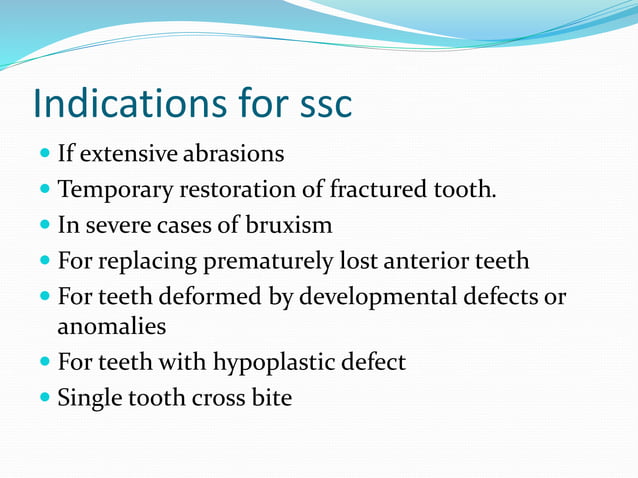 Indications for ssc

- If extensive abrasions
- Temporary restoration of fractured tooth.
- In severe cases of bruxism
- For replacing prematurely lost anterior teeth
- For teeth deformed by developmental defects or anomalies
- For teeth with hypoplastic defect
- Single tooth cross bite